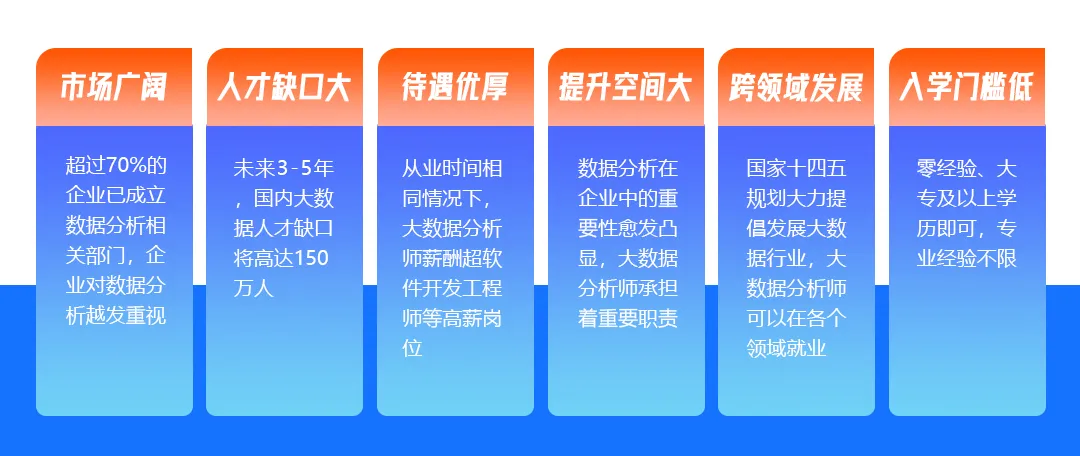 市场广阔

超过70%的企业已成立数据分析相关部门，企业对数据分析越发重视

人才缺口大

未来3-5年，国内大数据人才缺口将高达150万人

待遇优厚

从业时间相同情况下，大数据分析师薪酬超软件开发工程师等高薪岗位

提升空间大

数据分析在企业中的重要性愈发凸显，大数据分析师承担着重要职责

跨领域发展

国家十四五规划大力提倡发展大数据行业，大数据分析师可以在各个领域就业

入学门槛低

零经验、大专及以上学历即可，专业经验不限